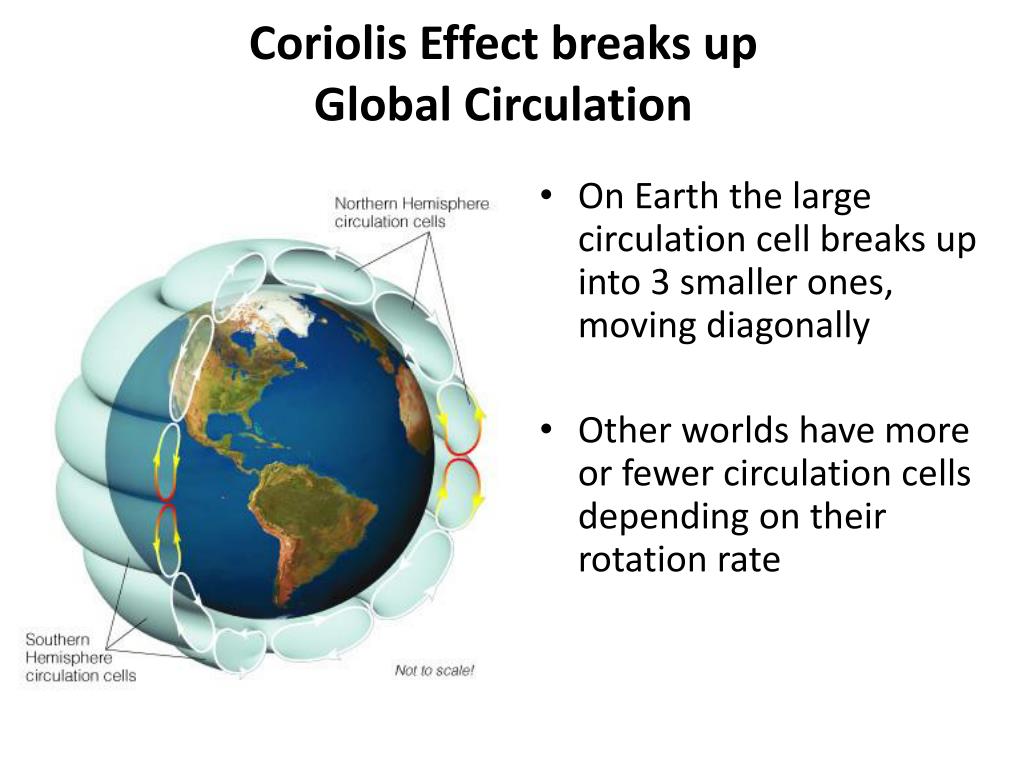 Coriolis Effect breaks up Global Circulation

Northern Hemisphere circulation cells

Southern Hemisphere circulation cells

Not to scale!

• On Earth the large circulation cell breaks up into 3 smaller ones, moving diagonally

• Other worlds have more or fewer circulation cells depending on their rotation rate